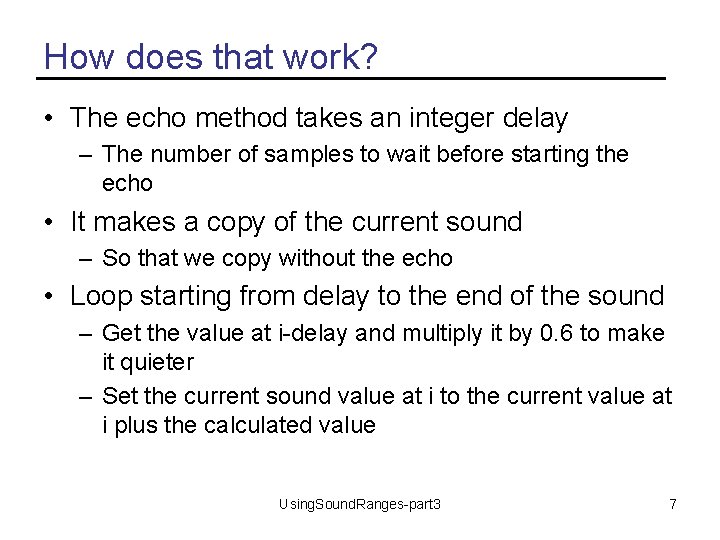 How does that work?

• The echo method takes an integer delay
– The number of samples to wait before starting the echo

• It makes a copy of the current sound
– So that we copy without the echo

• Loop starting from delay to the end of the sound
– Get the value at i-delay and multiply it by 0.6 to make it quieter
– Set the current sound value at i to the current value at i plus the calculated value

UsingSoundRanges-part3

7